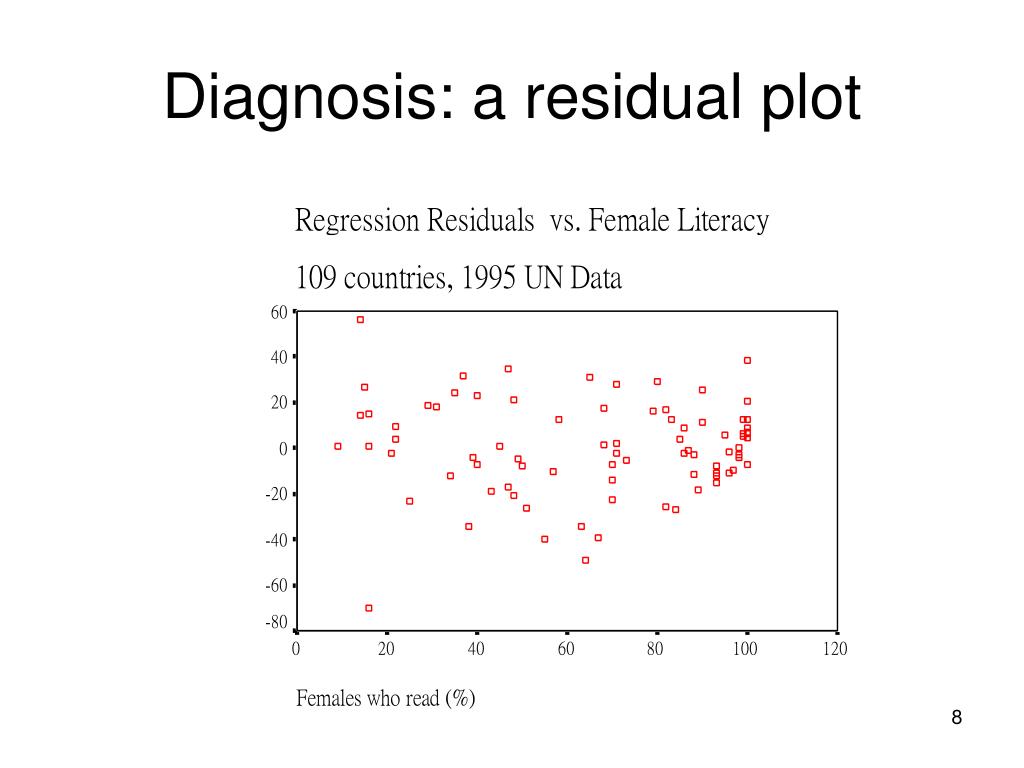 Diagnosis: a residual plot

Regression Residuals vs. Female Literacy

109 countries, 1995 UN Data

60
40
20
0
-20
-40
-60
-80

0 20 40 60 80 100 120

Females who read (%)

8